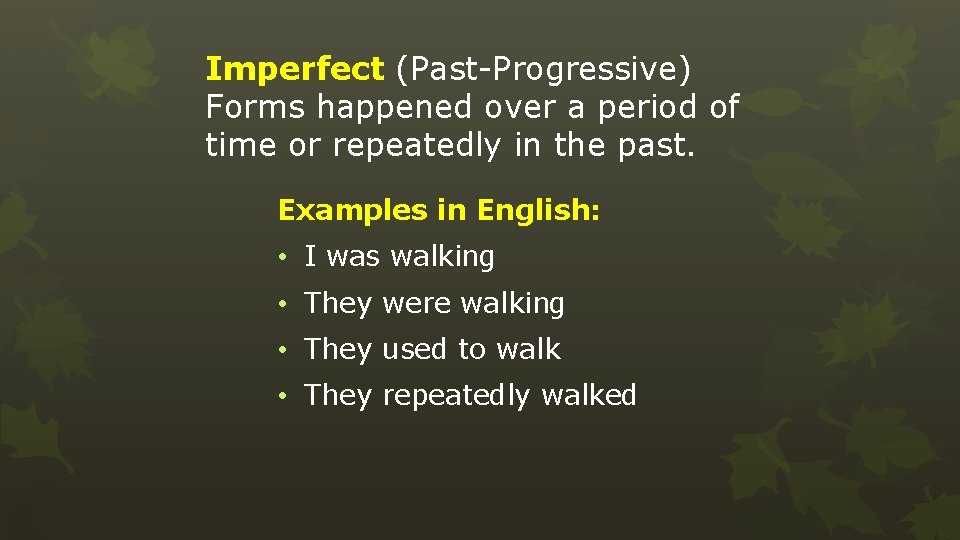 Imperfect (Past-Progressive) Forms happened over a period of time or repeatedly in the past.

Examples in English:

• I was walking
• They were walking
• They used to walk
• They repeatedly walked